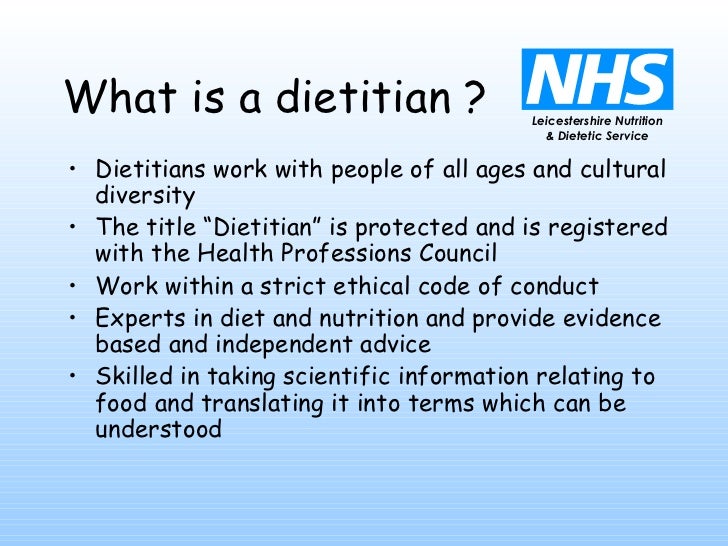 What is a dietitian ?

NHS

Leicestershire Nutrition & Dietetic Service

• Dietitians work with people of all ages and cultural diversity
• The title “Dietitian” is protected and is registered with the Health Professions Council
• Work within a strict ethical code of conduct
• Experts in diet and nutrition and provide evidence based and independent advice
• Skilled in taking scientific information relating to food and translating it into terms which can be understood